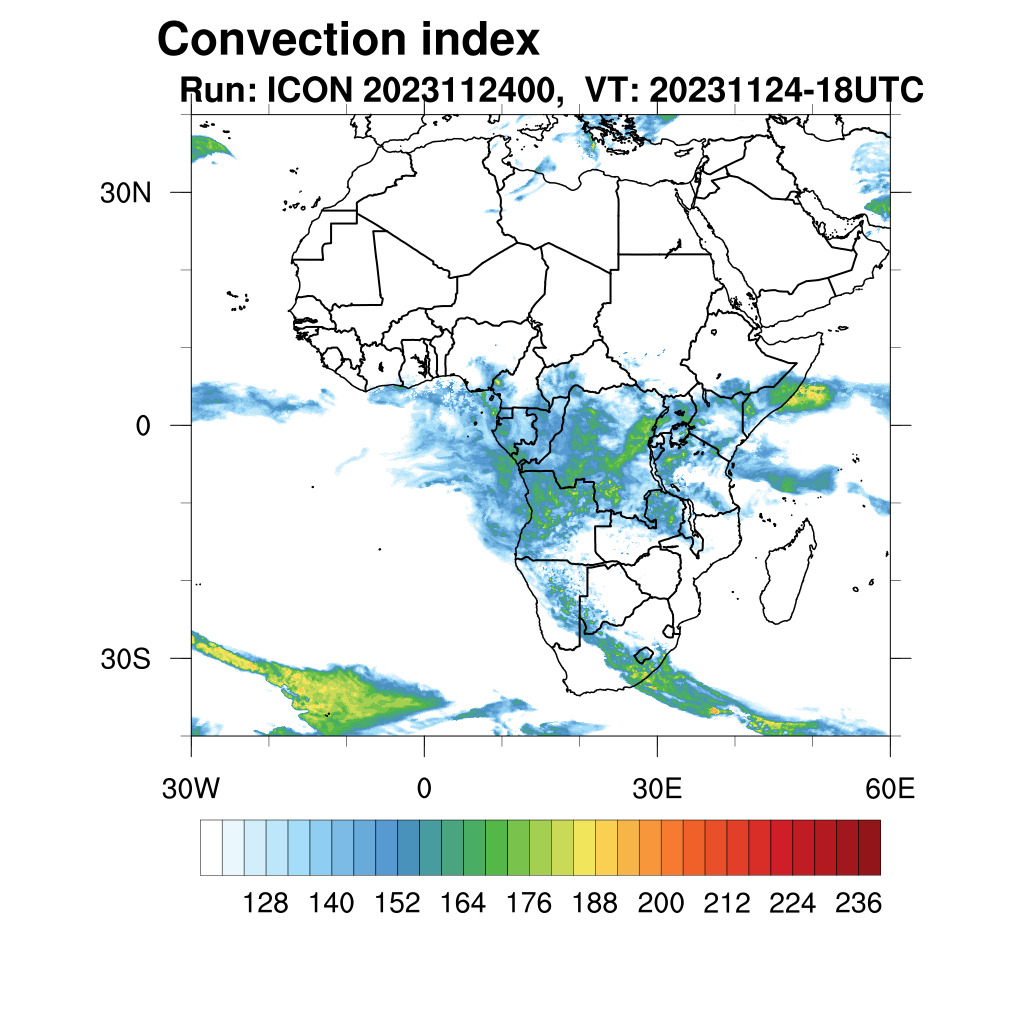 Convection index
Run: ICON 2023112400, VT: 20231124-18UTC

30N
0
30S

30W
0
30E
60E

128 140 152 164 176 188 200 212 224 236